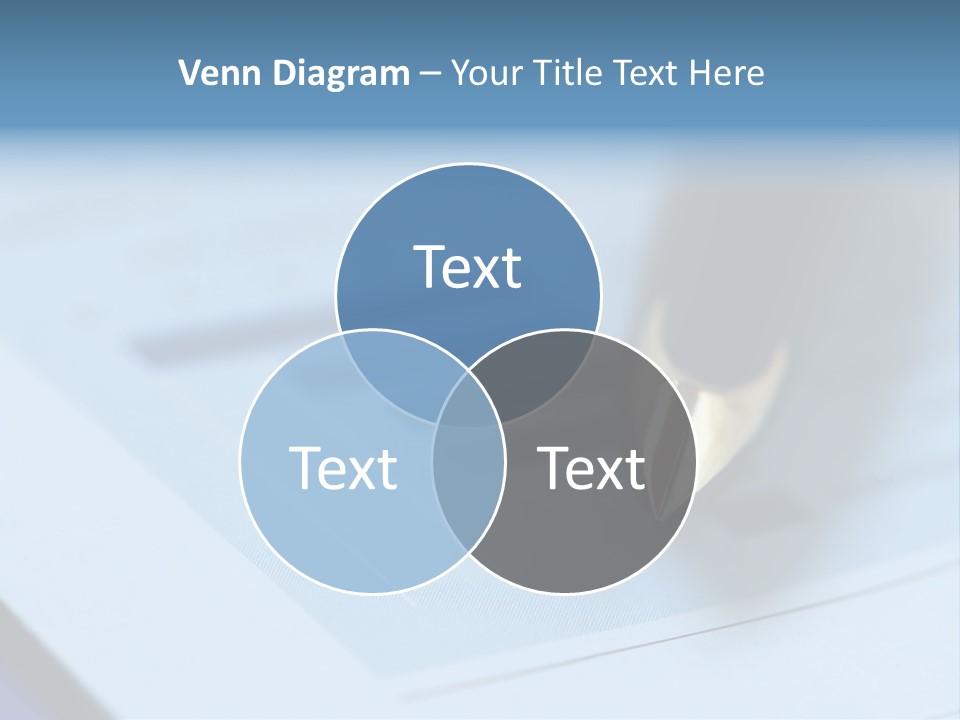 Venn Diagram – Your Title Text Here

Text

Text

Text